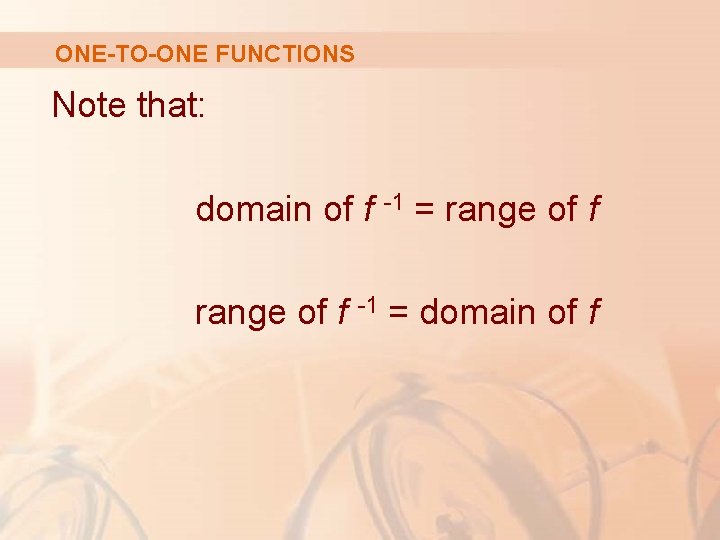 ONE-TO-ONE FUNCTIONS

Note that:

domain of $f^{-1}$ = range of $f$

range of $f^{-1}$ = domain of $f$